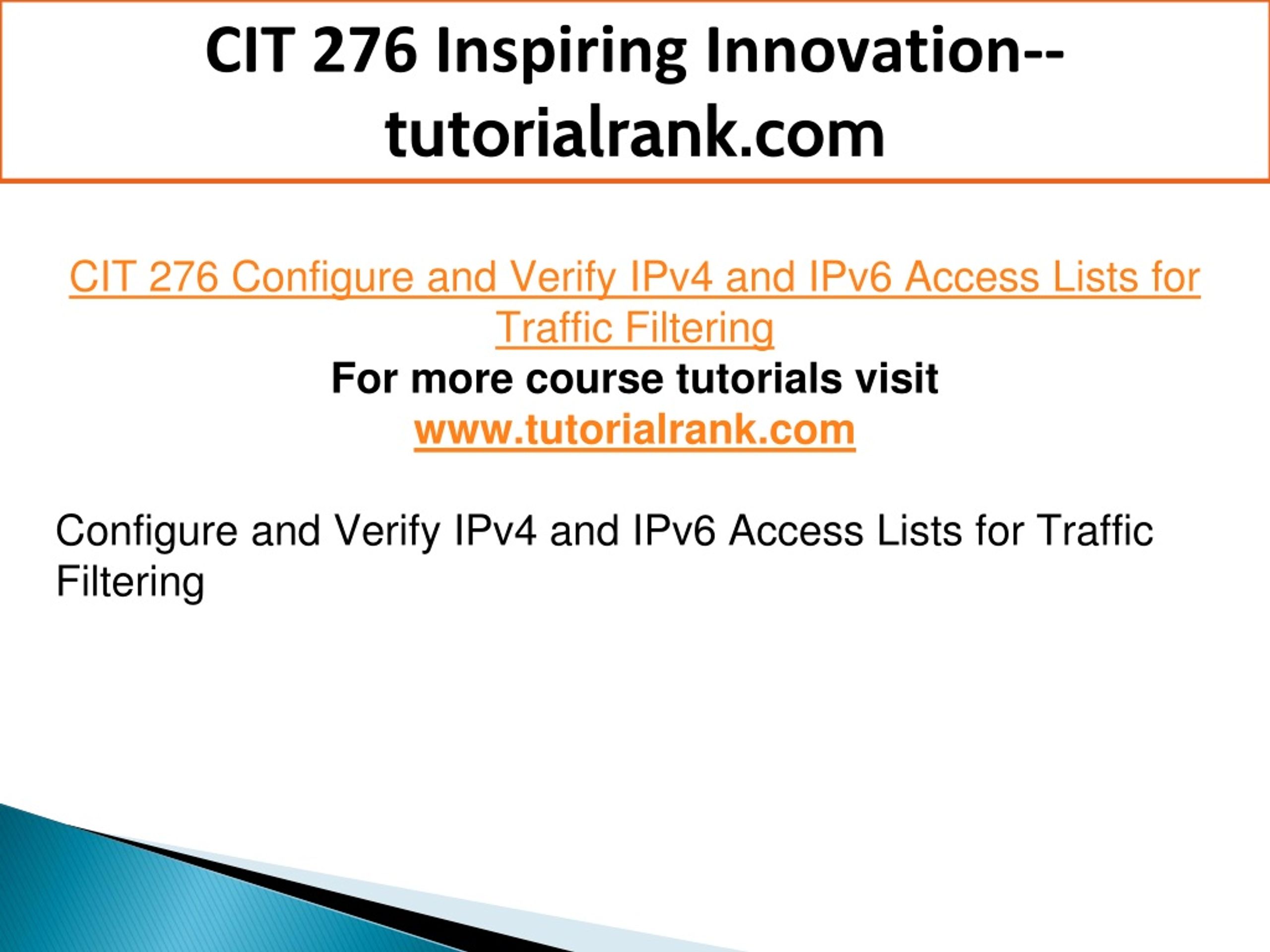 CIT 276 Inspiring Innovation--tutorialrank.com

CIT 276 Configure and Verify IPv4 and IPv6 Access Lists for Traffic Filtering

For more course tutorials visit

www.tutorialrank.com

Configure and Verify IPv4 and IPv6 Access Lists for Traffic Filtering